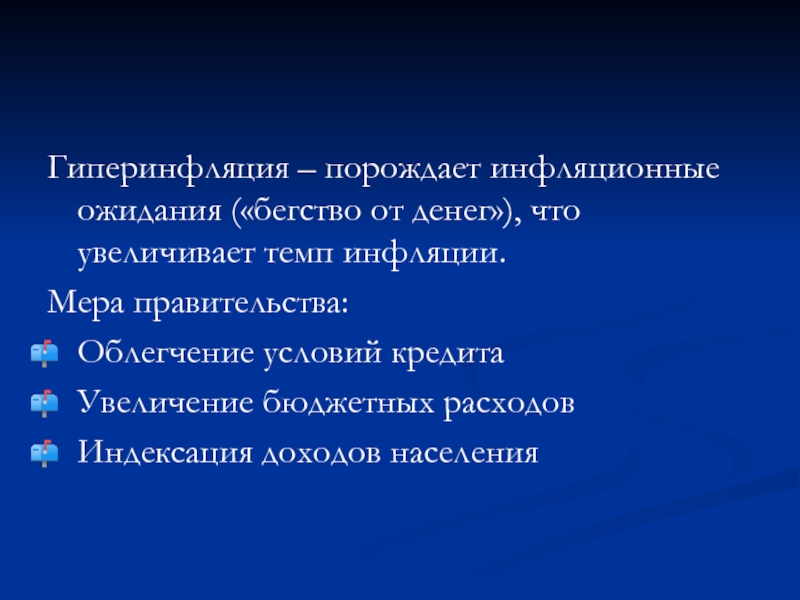 Гиперинфляция – порождает инфляционные ожидания («бегство от денег»), что увеличивает темп инфляции.

Мера правительства:

Облегчение условий кредита

Увеличение бюджетных расходов

Индексация доходов населения